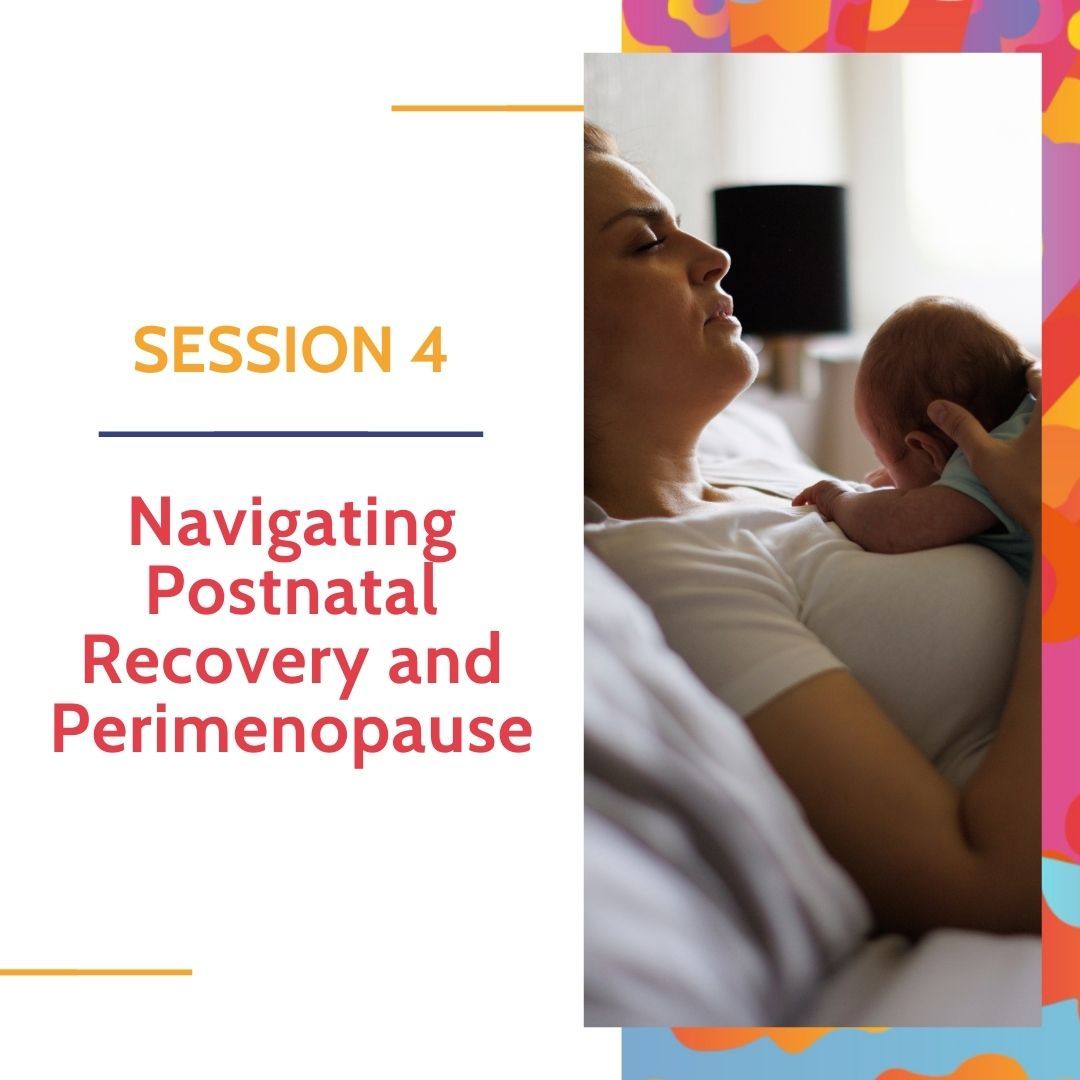 SESSION 4

Navigating Postnatal Recovery and Perimenopause